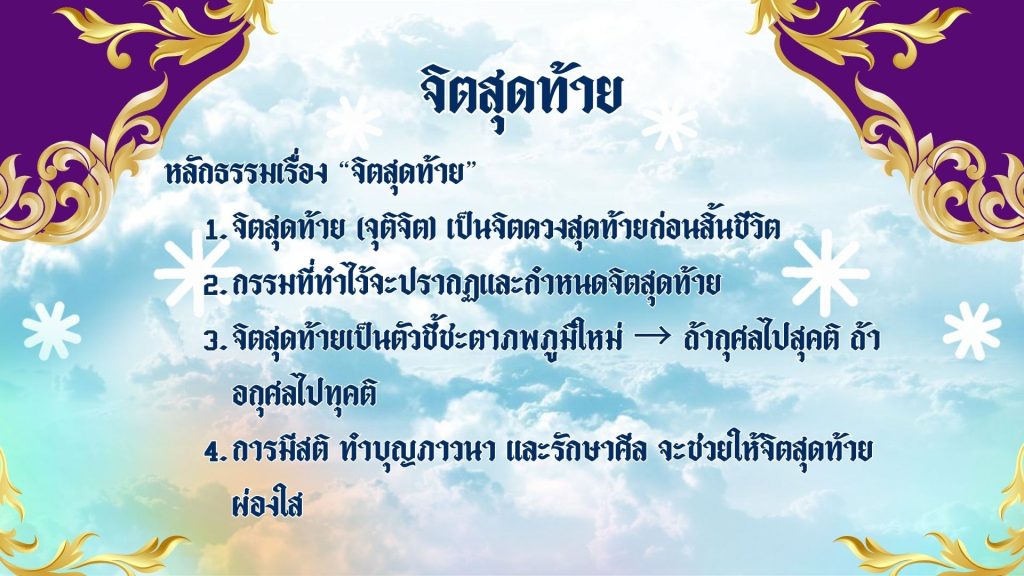 จิตสุดท้าย

หลักธรรมเรื่อง “จิตสุดท้าย”

1. จิตสุดท้าย (จุติจิต) เป็นจิตดวงสุดท้ายก่อนสิ้นชีวิต
2. กรรมที่ทำไว้จะปรากฏและกำหนดจิตสุดท้าย
3. จิตสุดท้ายเป็นตัวชี้ชะตาภพภูมิใหม่ → ถ้ากุศลไปสุคติ ถ้าอกุศลไปทุคติ
4. การมีสติ ทำบุญภาวนา และรักษาศีล จะช่วยให้จิตสุดท้ายผ่องใส